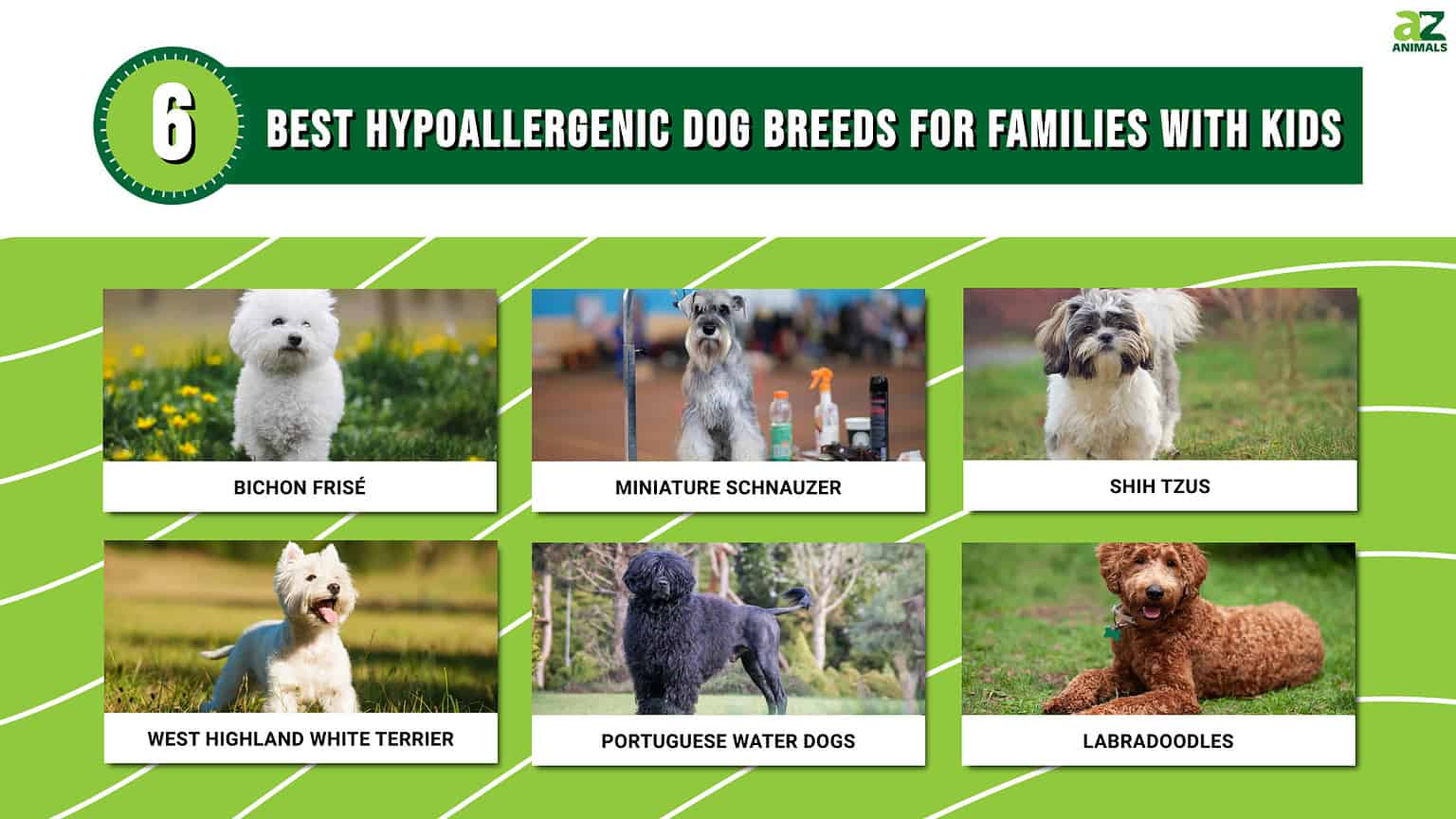 AZ ANIMALS

6 BEST HYPOALLERGENIC DOG BREEDS FOR FAMILIES WITH KIDS

BICHON FRISÉ

MINIATURE SCHNAUZER

SHIH TZUS

WEST HIGHLAND WHITE TERRIER

PORTUGUESE WATER DOGS

LABRADOODLES